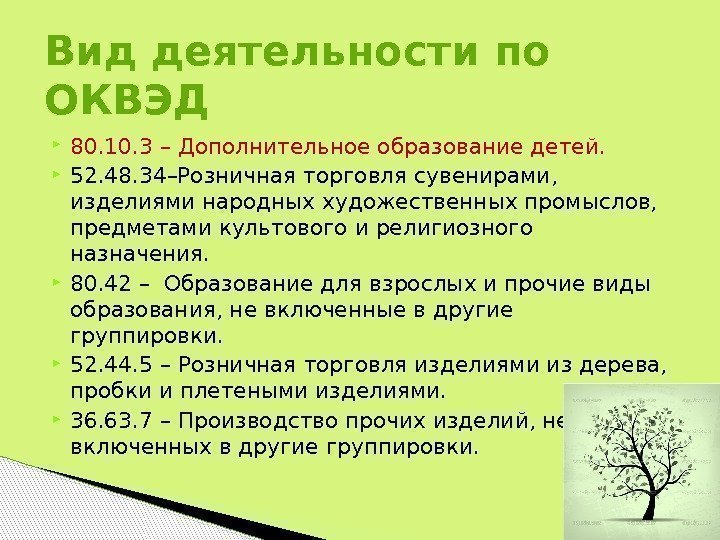 Вид деятельности по ОКВЭД

80.10.3 – Дополнительное образование детей.

52.48.34–Розничная торговля сувенирами, изделиями народных художественных промыслов, предметами культового и религиозного назначения.

80.42 – Образование для взрослых и прочие виды образования, не включенные в другие группировки.

52.44.5 – Розничная торговля изделиями из дерева, пробки и плетеными изделиями.

36.63.7 – Производство прочих изделий, не включенных в другие группировки.